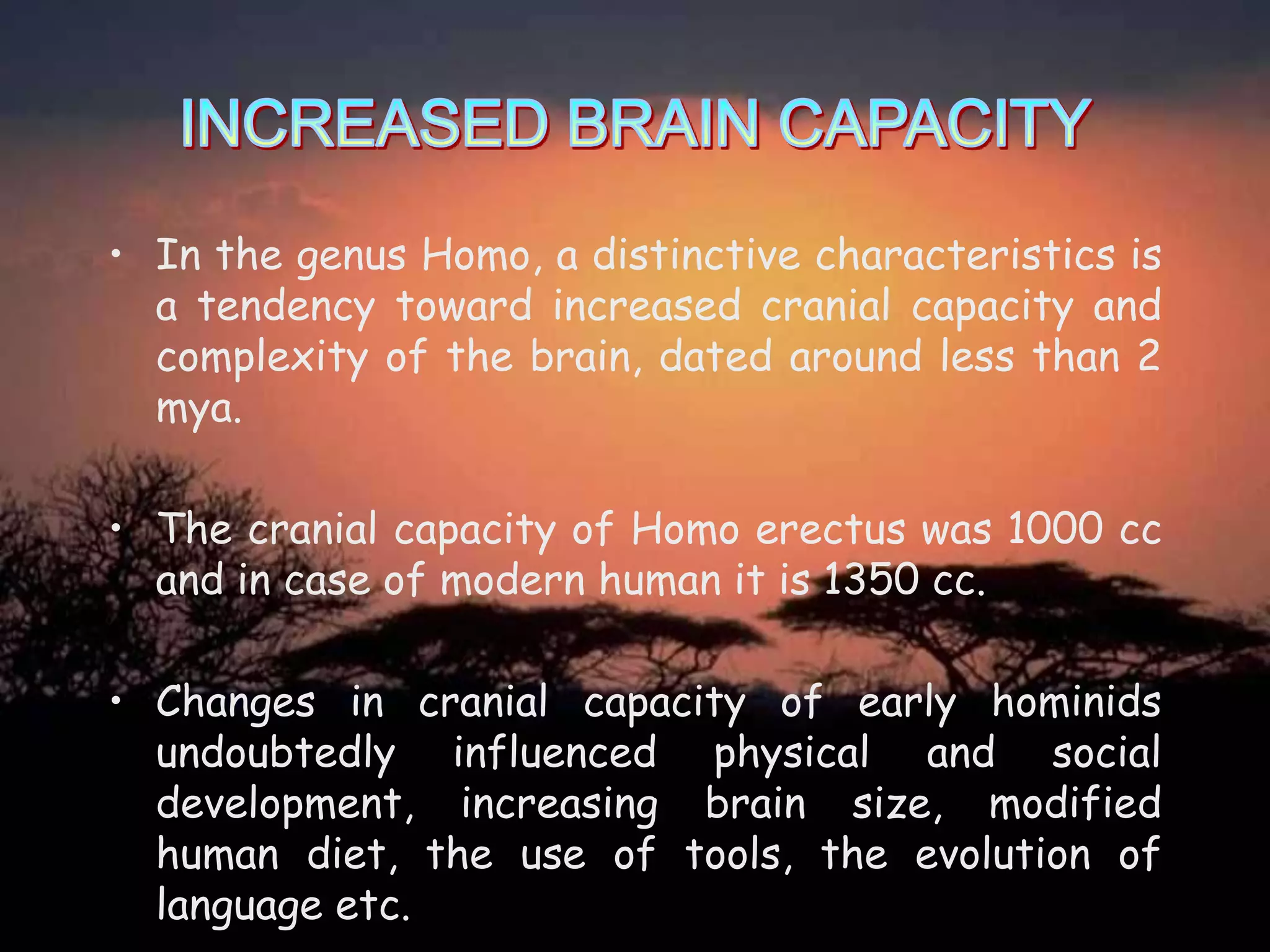 INCREASED BRAIN CAPACITY

• In the genus Homo, a distinctive characteristics is a tendency toward increased cranial capacity and complexity of the brain, dated around less than 2 mya.

• The cranial capacity of Homo erectus was 1000 cc and in case of modern human it is 1350 cc.

• Changes in cranial capacity of early hominids undoubtedly influenced physical and social development, increasing brain size, modified human diet, the use of tools, the evolution of language etc.